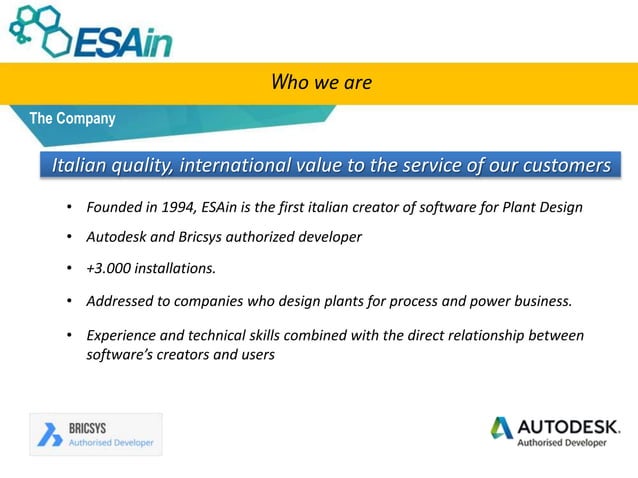 ESAin

Who we are

The Company

Italian quality, international value to the service of our customers

• Founded in 1994, ESAin is the first italian creator of software for Plant Design

• Autodesk and Bricsys authorized developer

• +3.000 installations.

• Addressed to companies who design plants for process and power business.

• Experience and technical skills combined with the direct relationship between software's creators and users

BRICSYS
Authorised Developer

AUTODESK.
Authorised Developer